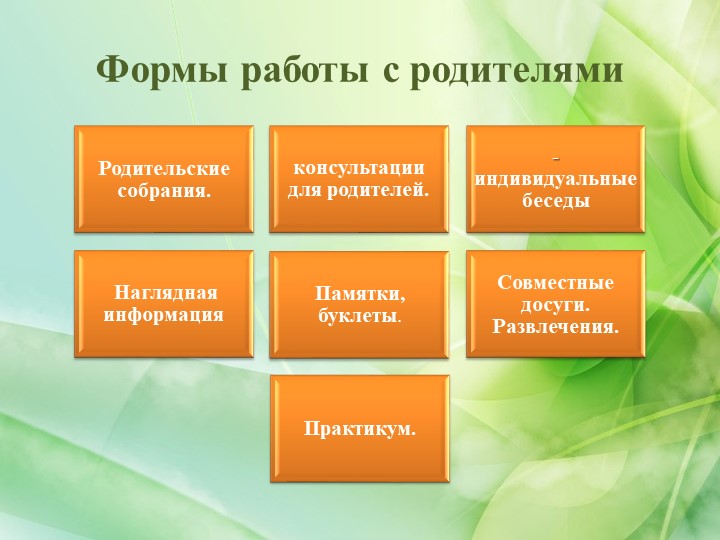 Формы работы с родителями

Родительские собрания.

консультации для родителей.

- индивидуальные беседы

Наглядная информация

Памятки, буклеты.

Совместные досуги. Развлечения.

Практикум.